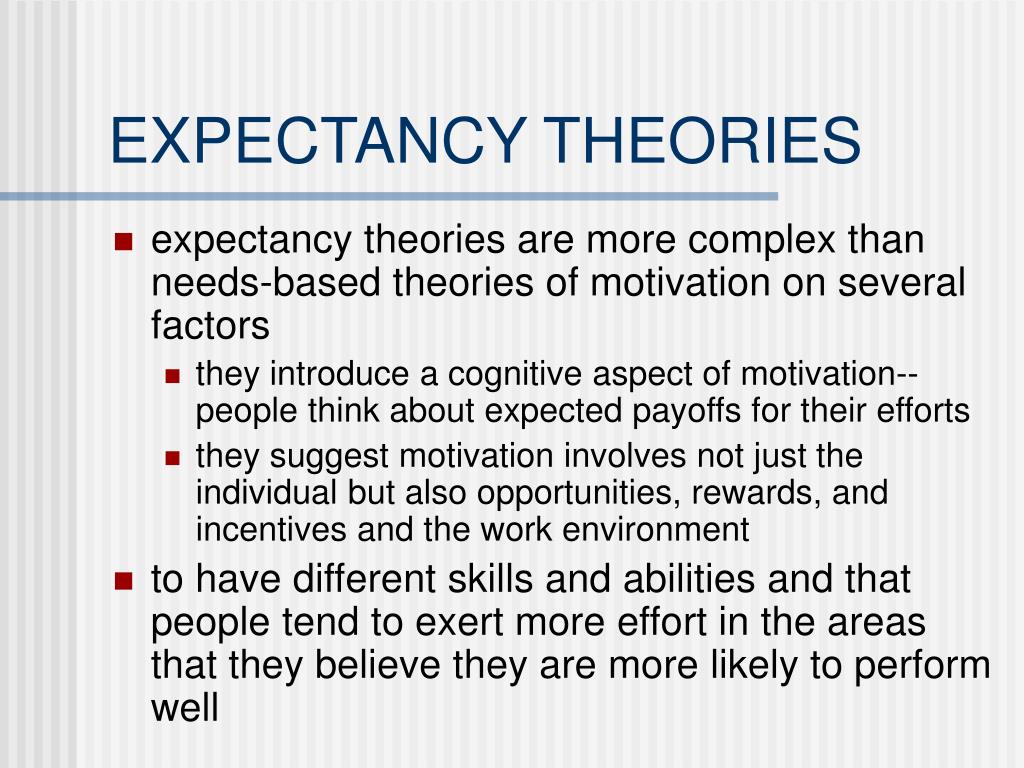 EXPECTANCY THEORIES

- expectancy theories are more complex than needs-based theories of motivation on several factors
  - they introduce a cognitive aspect of motivation--people think about expected payoffs for their efforts
  - they suggest motivation involves not just the individual but also opportunities, rewards, and incentives and the work environment
- to have different skills and abilities and that people tend to exert more effort in the areas that they believe they are more likely to perform well